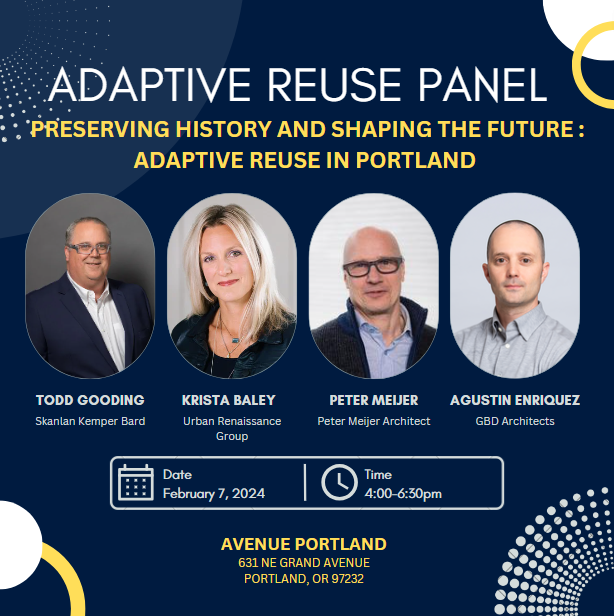 ADAPTIVE REUSE PANEL

PRESERVING HISTORY AND SHAPING THE FUTURE : ADAPTIVE REUSE IN PORTLAND

TODD GOODING
Skanlan Kemper Bard

KRISTA BALEY
Urban Renaissance Group

PETER MEIJER
Peter Meijer Architect

AGUSTIN ENRIQUEZ
GBD Architects

Date
February 7, 2024

Time
4:00-6:30pm

AVENUE PORTLAND
631 NE GRAND AVENUE
PORTLAND, OR 97232